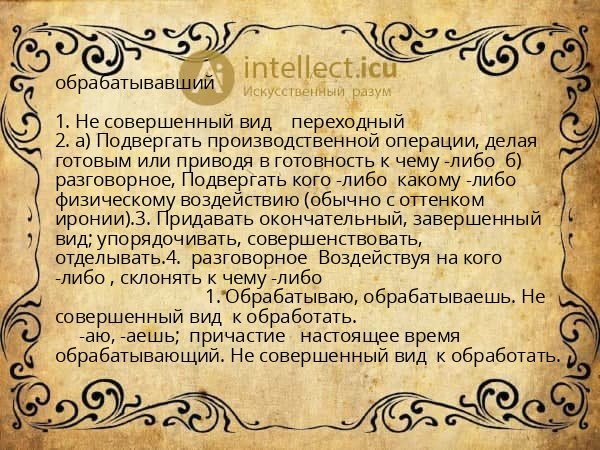 intellect.icu
Искусственный разум

обрабатывавший

1. Не совершенный вид переходный
2. а) Подвергать производственной операции, делая готовым или приводя в готовность к чему -либо б) разговорное, Подвергать кого -либо какому -либо физическому воздействию (обычно с оттенком иронии).3. Придавать окончательный, завершенный вид; упорядочивать, совершенствовать, отделывать.4. разговорное Воздействуя на кого -либо , склонять к чему -либо
1. Обрабатываю, обрабатываешь. Не совершенный вид к обработать.
-аю, -аешь; причастие настоящее время обрабатывающий. Не совершенный вид к обработать.